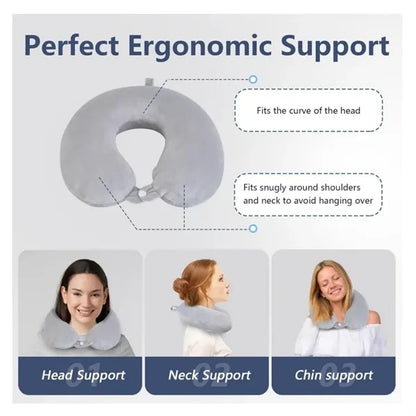 Perfect Ergonomic Support

Fits the curve of the head

Fits snugly around shoulders and neck to avoid hanging over

01
Head Support

02
Neck Support

03
Chin support